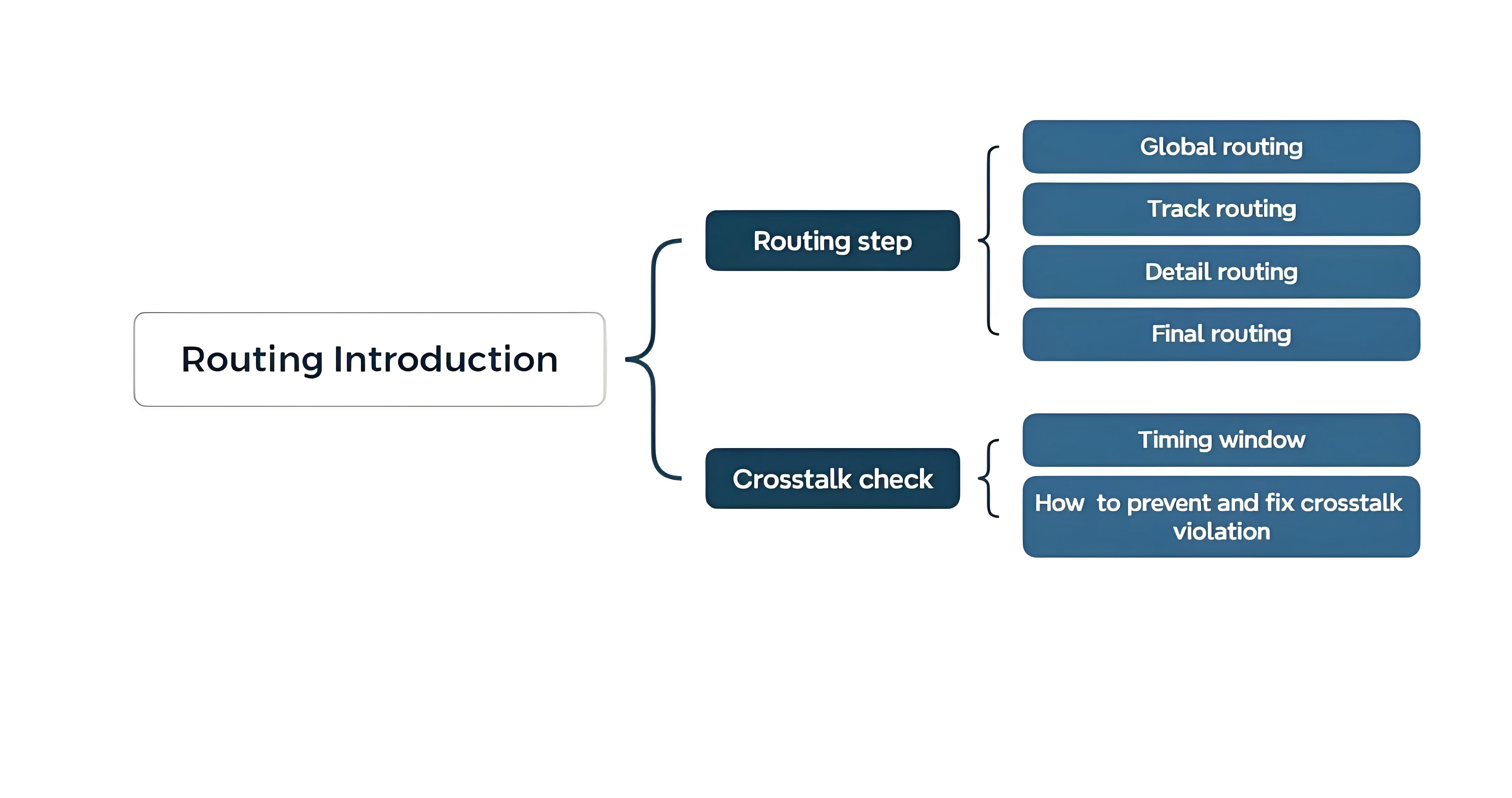 Routing Introduction

Routing step

Global routing

Track routing

Detail routing

Final routing

Crosstalk check

Timing window

How to prevent and fix crosstalk violation